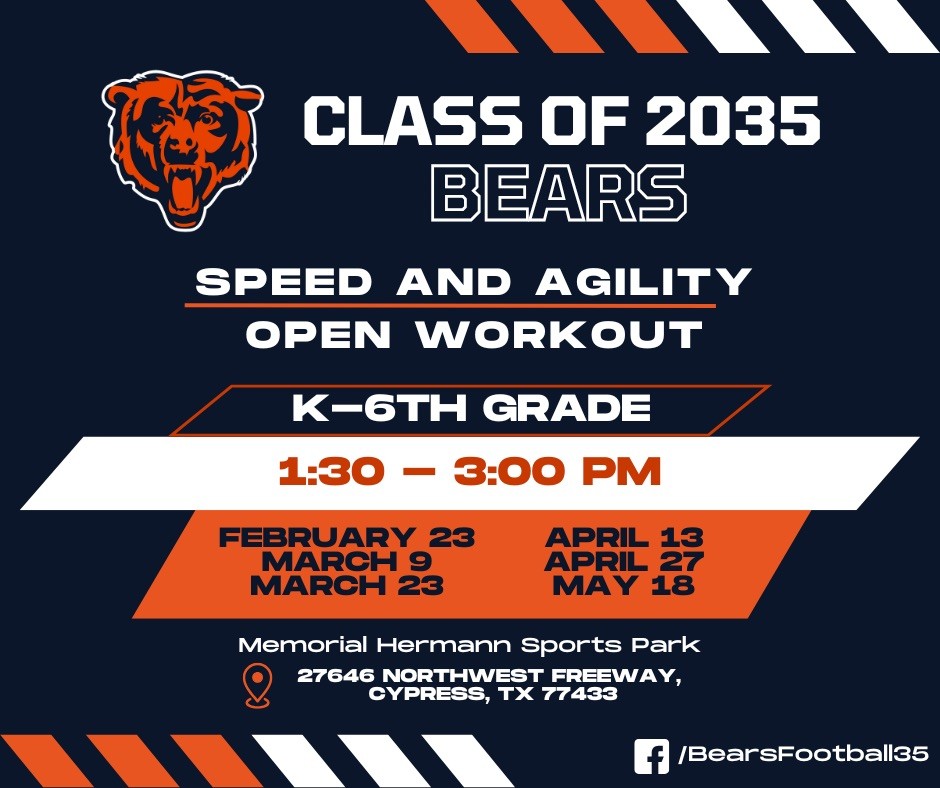 CLASS OF 2035
BEARS

SPEED AND AGILITY
OPEN WORKOUT

K–6TH GRADE

1:30 – 3:00 PM

FEBRUARY 23
MARCH 9
MARCH 23

APRIL 13
APRIL 27
MAY 18

Memorial Hermann Sports Park

27646 NORTHWEST FREEWAY, CYPRESS, TX 77433

/BearsFootball35